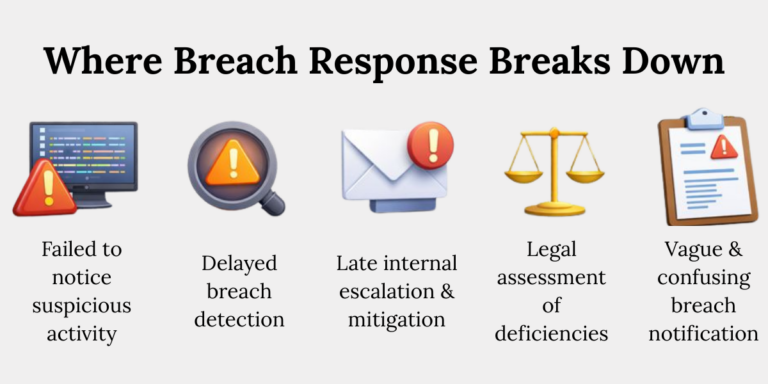 Where Breach Response Breaks Down

Failed to notice suspicious activity

Delayed breach detection

Late internal escalation & mitigation

Legal assessment of deficiencies

Vague & confusing breach notification